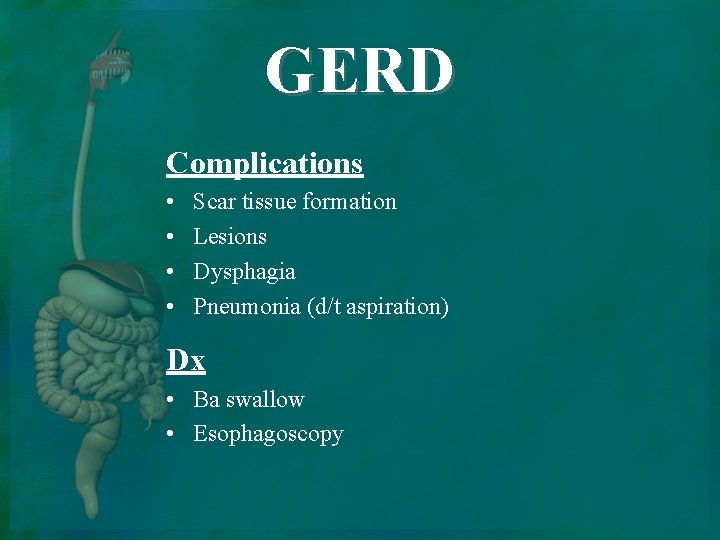 GERD

Complications
• Scar tissue formation
• Lesions
• Dysphagia
• Pneumonia (d/t aspiration)

Dx
• Ba swallow
• Esophagoscopy